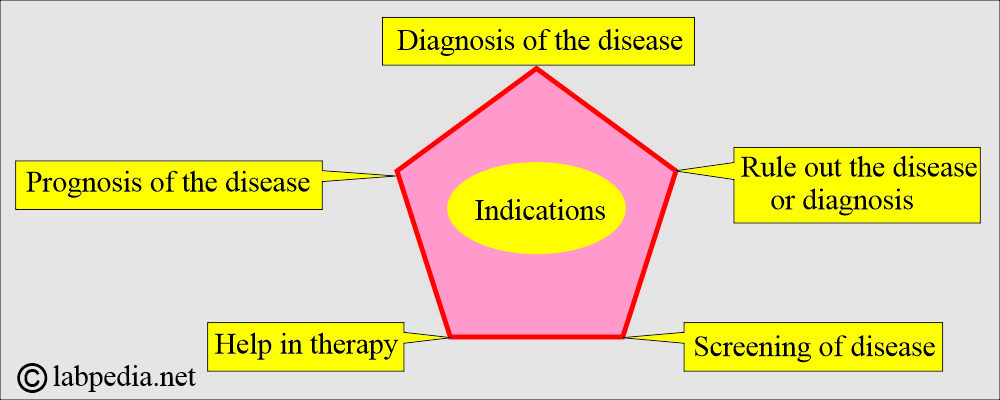 Diagnosis of the disease

Prognosis of the disease

Indications

Rule out the disease or diagnosis

Help in therapy

Screening of disease

© labpedia.net